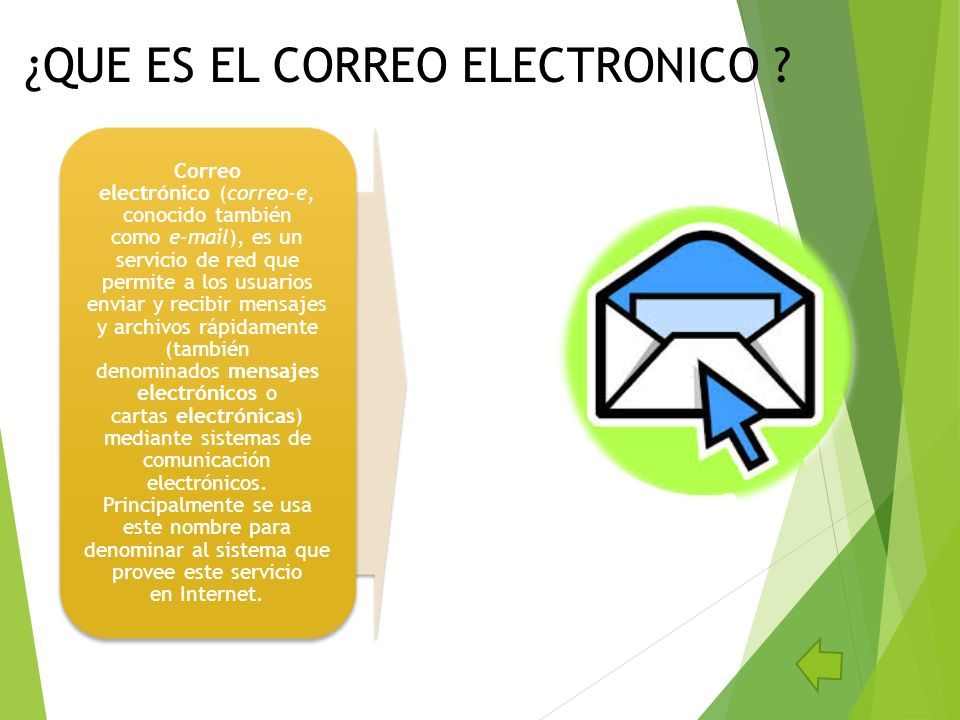 ¿QUE ES EL CORREO ELECTRONICO ?

Correo electrónico (correo-e, conocido también como e-mail), es un servicio de red que permite a los usuarios enviar y recibir mensajes y archivos rápidamente (también denominados mensajes electrónicos o cartas electrónicas) mediante sistemas de comunicación electrónicos. Principalmente se usa este nombre para denominar al sistema que provee este servicio en Internet.